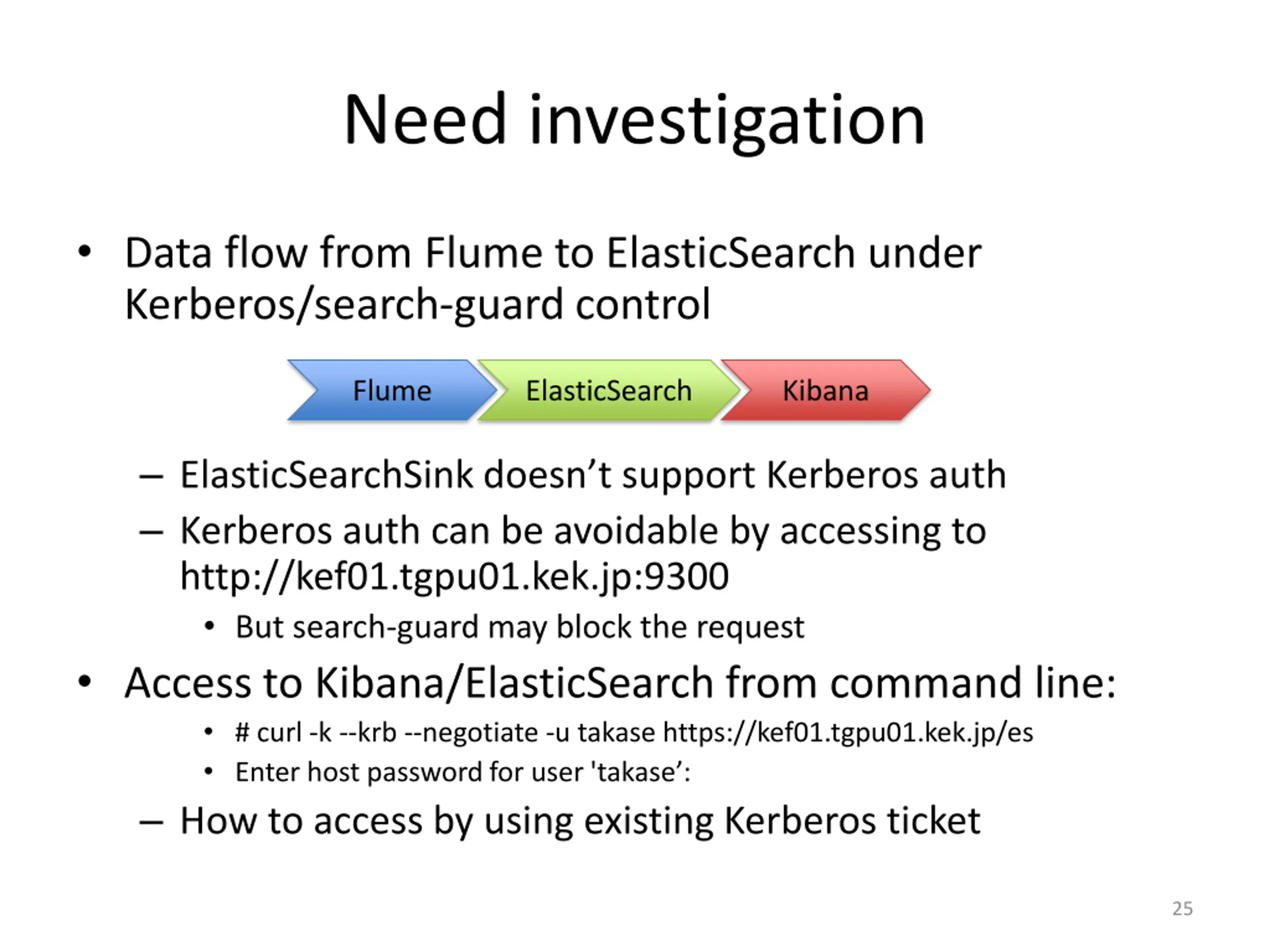 Need investigation

• Data flow from Flume to ElasticSearch under Kerberos/search-guard control

Flume
ElasticSearch
Kibana

– ElasticSearchSink doesn’t support Kerberos auth
– Kerberos auth can be avoidable by accessing to http://kef01.tgpu01.kek.jp:9300
  • But search-guard may block the request

• Access to Kibana/ElasticSearch from command line:
  • # curl -k --krb --negotiate -u takase https://kef01.tgpu01.kek.jp/es
  • Enter host password for user 'takase’:
– How to access by using existing Kerberos ticket

25